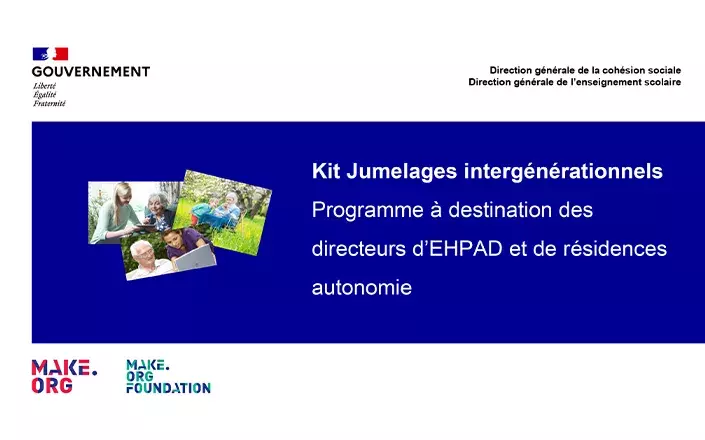 GOUVERNEMENT
Liberté
Égalité
Fraternité

Direction générale de la cohésion sociale
Direction générale de l'enseignement scolaire

Kit Jumelages intergénérationnels
Programme à destination des directeurs d'EHPAD et de résidences autonomie

MAKE.
ORG

MAKE.
ORG
FOUNDATION